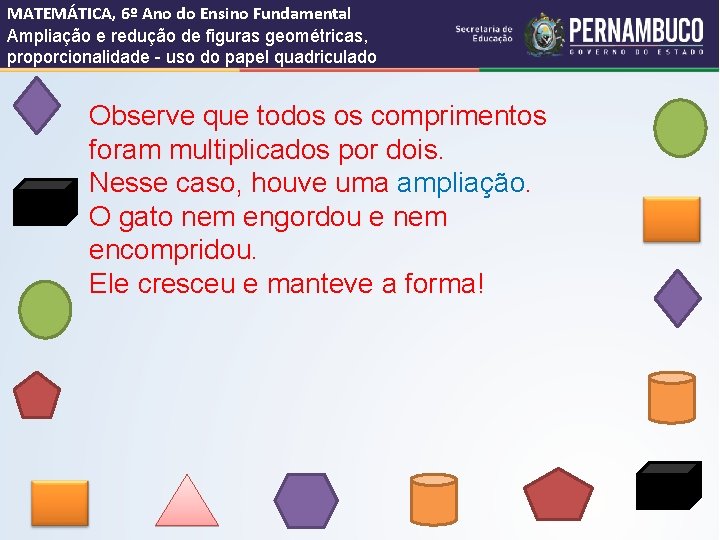 MATEMÁTICA, 6º Ano do Ensino Fundamental
Ampliação e redução de figuras geométricas, proporcionalidade - uso do papel quadriculado

Secretaria de Educação PERNAMBUCO GOVERNO DO ESTADO

Observe que todos os comprimentos foram multiplicados por dois.
Nesse caso, houve uma ampliação.
O gato nem engordou e nem encompridou.
Ele cresceu e manteve a forma!